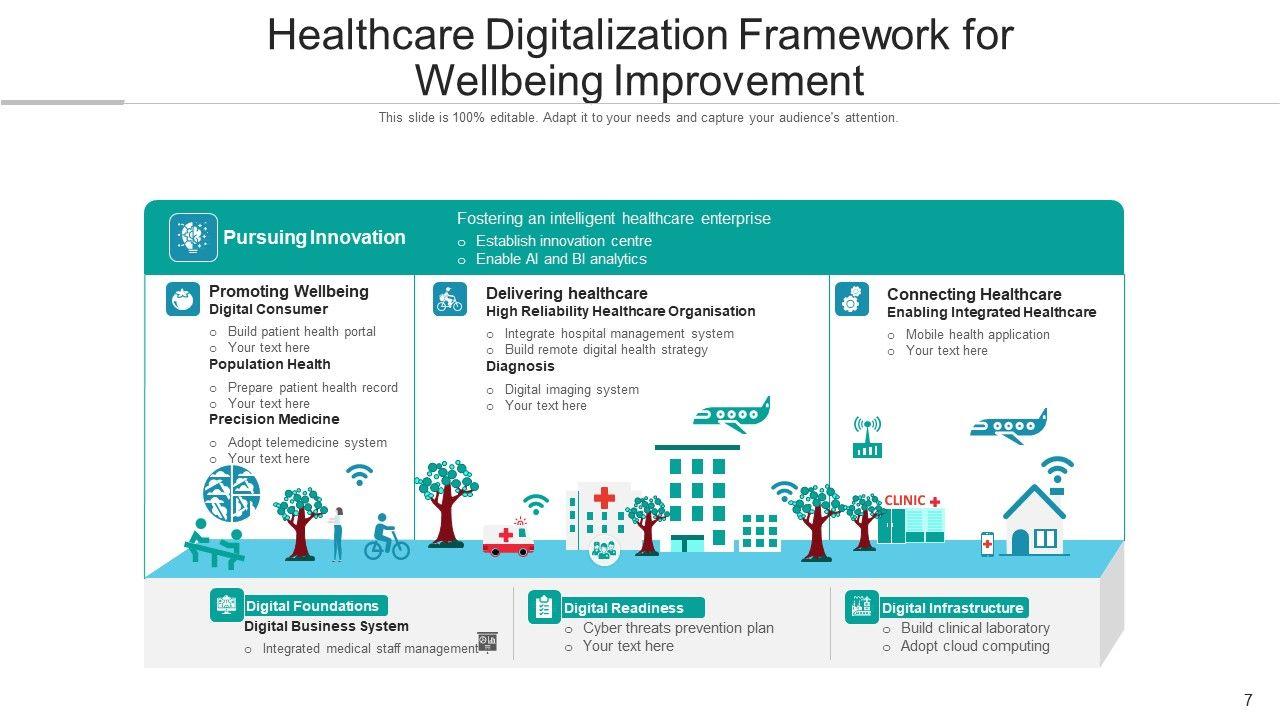 Healthcare Digitalization Framework for Wellbeing Improvement

This slide is 100% editable. Adapt it to your needs and capture your audience's attention.

Pursuing Innovation

Fostering an intelligent healthcare enterprise
o Establish innovation centre
o Enable AI and BI analytics

Promoting Wellbeing
Digital Consumer
o Build patient health portal
o Your text here
Population Health
o Prepare patient health record
o Your text here
Precision Medicine
o Adopt telemedicine system
o Your text here

Delivering healthcare
High Reliability Healthcare Organisation
o Integrate hospital management system
o Build remote digital health strategy
Diagnosis
o Digital imaging system
o Your text here

Connecting Healthcare
Enabling Integrated Healthcare
o Mobile health application
o Your text here

CLINIC

Digital Foundations
Digital Business System
o Integrated medical staff management

Digital Readiness
o Cyber threats prevention plan
o Your text here

Digital Infrastructure
o Build clinical laboratory
o Adopt cloud computing

7